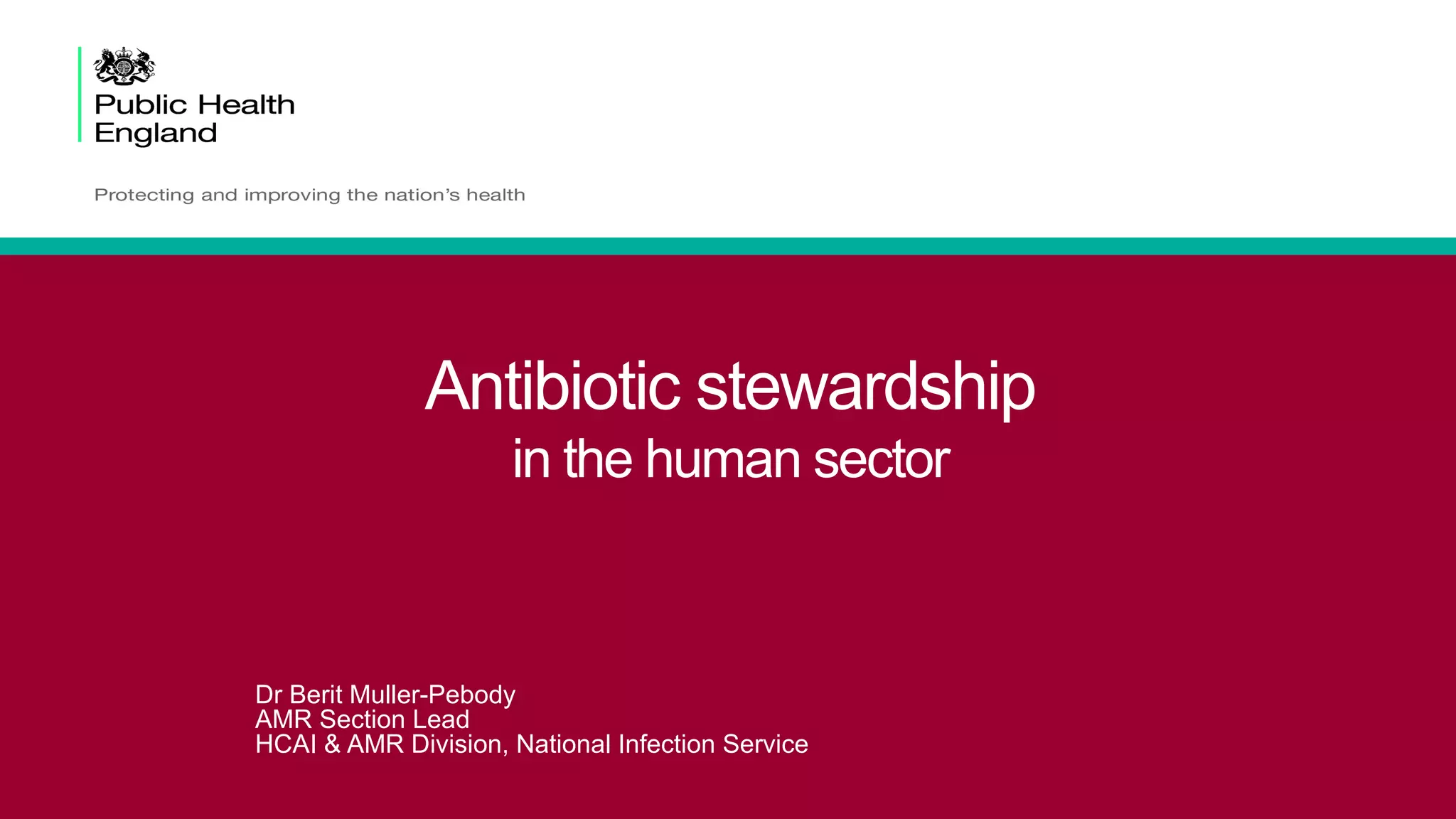 Public Health England

Protecting and improving the nation's health

Antibiotic stewardship
in the human sector

Dr Berit Muller-Pebody
AMR Section Lead
HCAI & AMR Division, National Infection Service